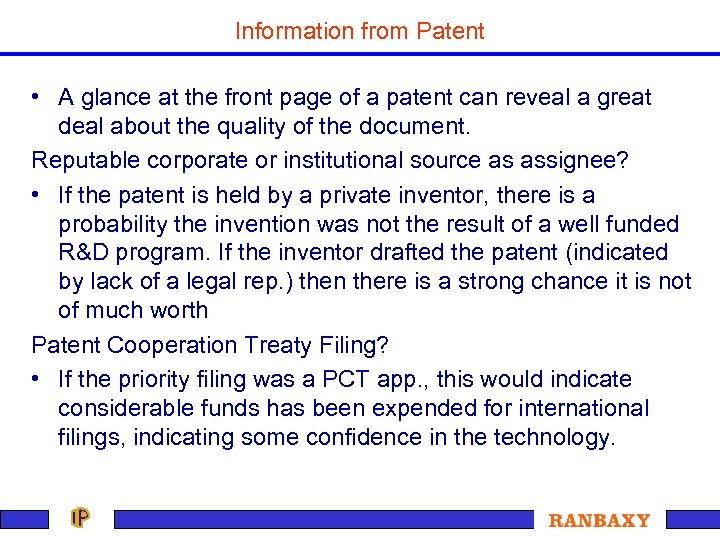 Information from Patent

• A glance at the front page of a patent can reveal a great deal about the quality of the document.

Reputable corporate or institutional source as assignee?

• If the patent is held by a private inventor, there is a probability the invention was not the result of a well funded R&D program. If the inventor drafted the patent (indicated by lack of a legal rep.) then there is a strong chance it is not of much worth

Patent Cooperation Treaty Filing?

• If the priority filing was a PCT app., this would indicate considerable funds has been expended for international filings, indicating some confidence in the technology.

IP

RANBAXY